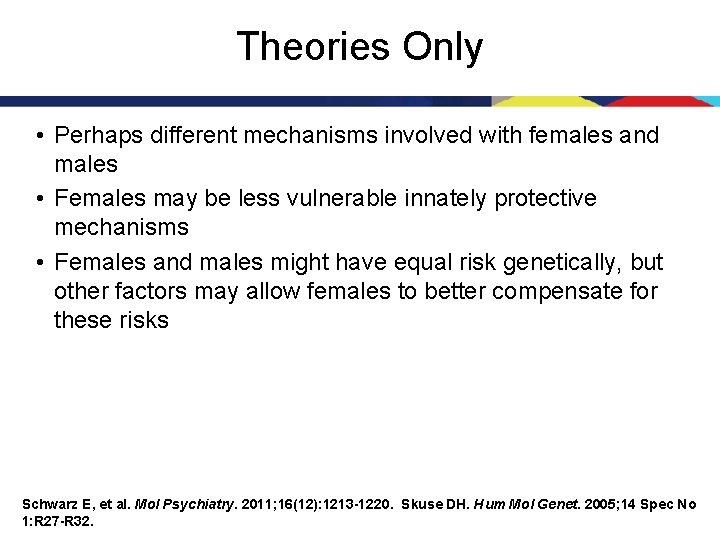 Theories Only

• Perhaps different mechanisms involved with females and males
• Females may be less vulnerable innately protective mechanisms
• Females and males might have equal risk genetically, but other factors may allow females to better compensate for these risks

Schwarz E, et al. Mol Psychiatry. 2011;16(12):1213-1220. Skuse DH. Hum Mol Genet. 2005;14 Spec No 1:R27-R32.